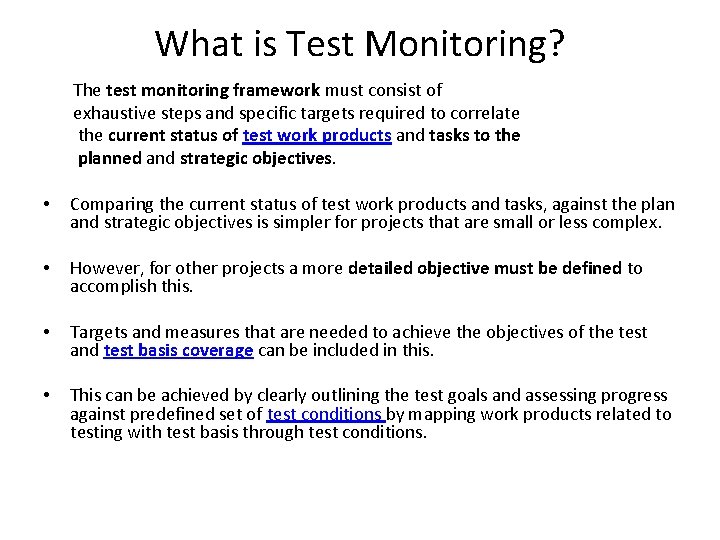 What is Test Monitoring?

The test monitoring framework must consist of exhaustive steps and specific targets required to correlate the current status of test work products and tasks to the planned and strategic objectives.

• Comparing the current status of test work products and tasks, against the plan and strategic objectives is simpler for projects that are small or less complex.

• However, for other projects a more detailed objective must be defined to accomplish this.

• Targets and measures that are needed to achieve the objectives of the test and test basis coverage can be included in this.

• This can be achieved by clearly outlining the test goals and assessing progress against predefined set of test conditions by mapping work products related to testing with test basis through test conditions.